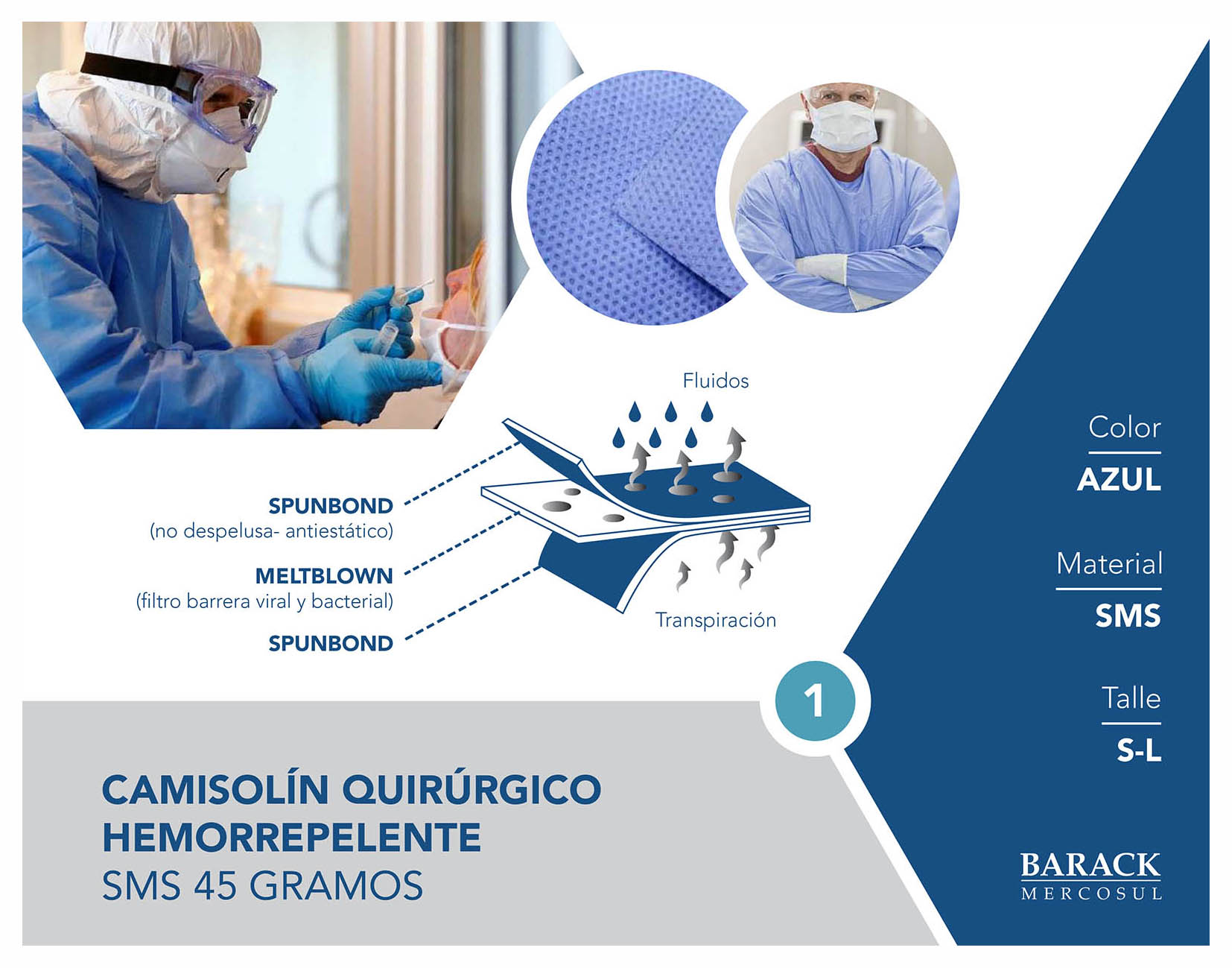 Fluidos

SPUNBOND
(no despelusa- antiestático)

MELTBLOWN
(filtro barrera viral y bacterial)

SPUNBOND

Transpiración

Color
AZUL

Material
SMS

Talle
S-L

1

CAMISOLÍN QUIRÚRGICO
HEMORREPELENTE
SMS 45 GRAMOS

BARACK
MERCOSUL